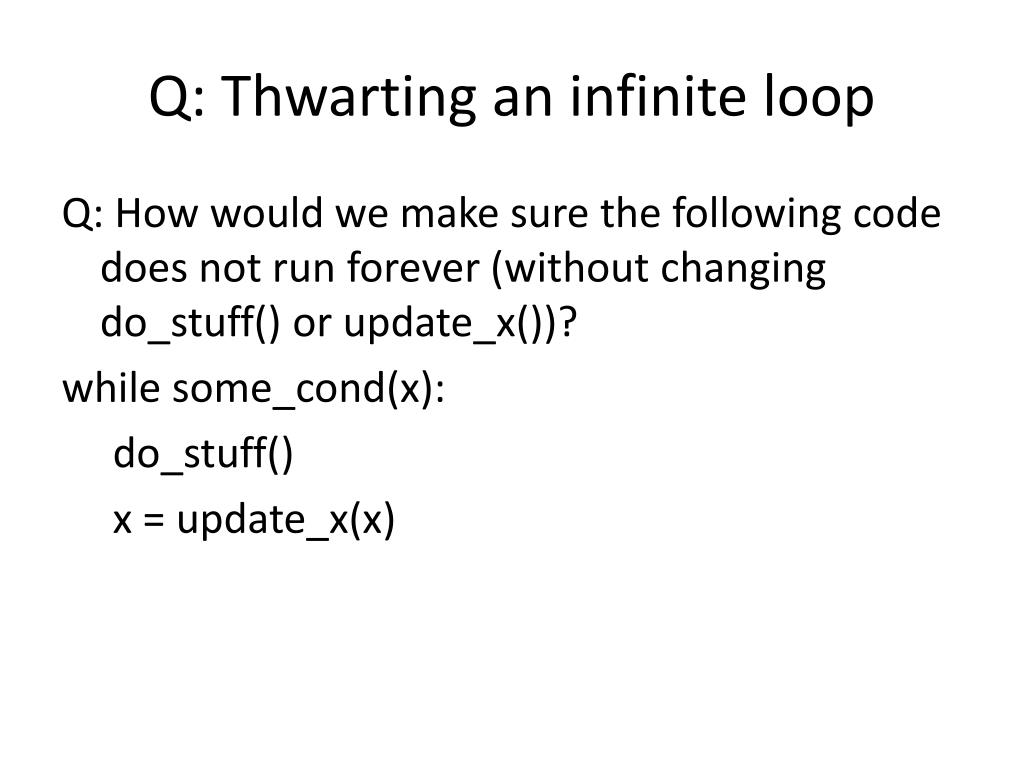 Q: Thwarting an infinite loop

Q: How would we make sure the following code does not run forever (without changing do_stuff() or update_x())?

while some_cond(x):
    do_stuff()
    x = update_x(x)